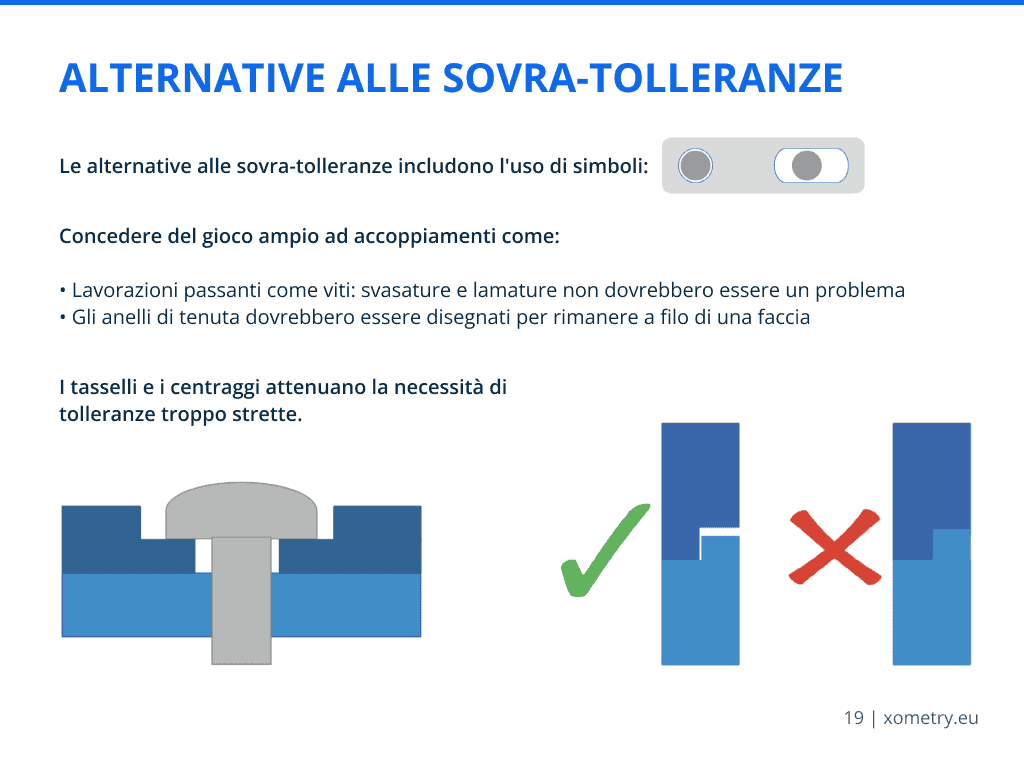 ALTERNATIVE ALLE SOVRA-TOLLERANZE

Le alternative alle sovra-tolleranze includono l'uso di simboli:

Concedere del gioco ampio ad accoppiamenti come:

• Lavorazioni passanti come viti: svasature e lamature non dovrebbero essere un problema
• Gli anelli di tenuta dovrebbero essere disegnati per rimanere a filo di una faccia

I tasselli e i centraggi attenuano la necessità di tolleranze troppo strette.

19 | xometry.eu